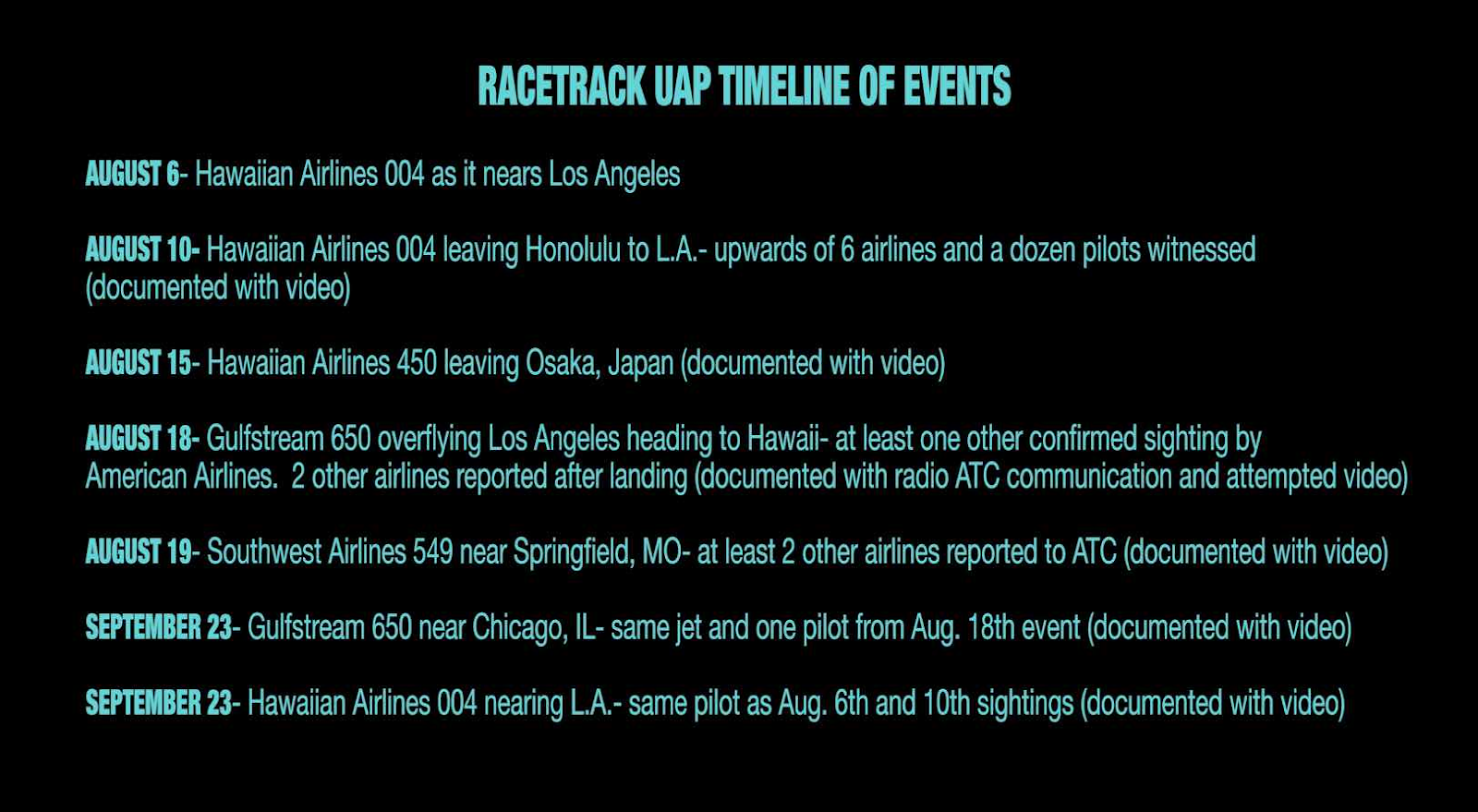 RACETRACK UAP TIMELINE OF EVENTS

AUGUST 6- Hawaiian Airlines 004 as it nears Los Angeles

AUGUST 10- Hawaiian Airlines 004 leaving Honolulu to L.A.- upwards of 6 airlines and a dozen pilots witnessed (documented with video)

AUGUST 15- Hawaiian Airlines 450 leaving Osaka, Japan (documented with video)

AUGUST 18- Gulfstream 650 overflying Los Angeles heading to Hawaii- at least one other confirmed sighting by American Airlines. 2 other airlines reported after landing (documented with radio ATC communication and attempted video)

AUGUST 19- Southwest Airlines 549 near Springfield, MO- at least 2 other airlines reported to ATC (documented with video)

SEPTEMBER 23- Gulfstream 650 near Chicago, IL- same jet and one pilot from Aug. 18th event (documented with video)

SEPTEMBER 23- Hawaiian Airlines 004 nearing L.A.- same pilot as Aug. 6th and 10th sightings (documented with video)